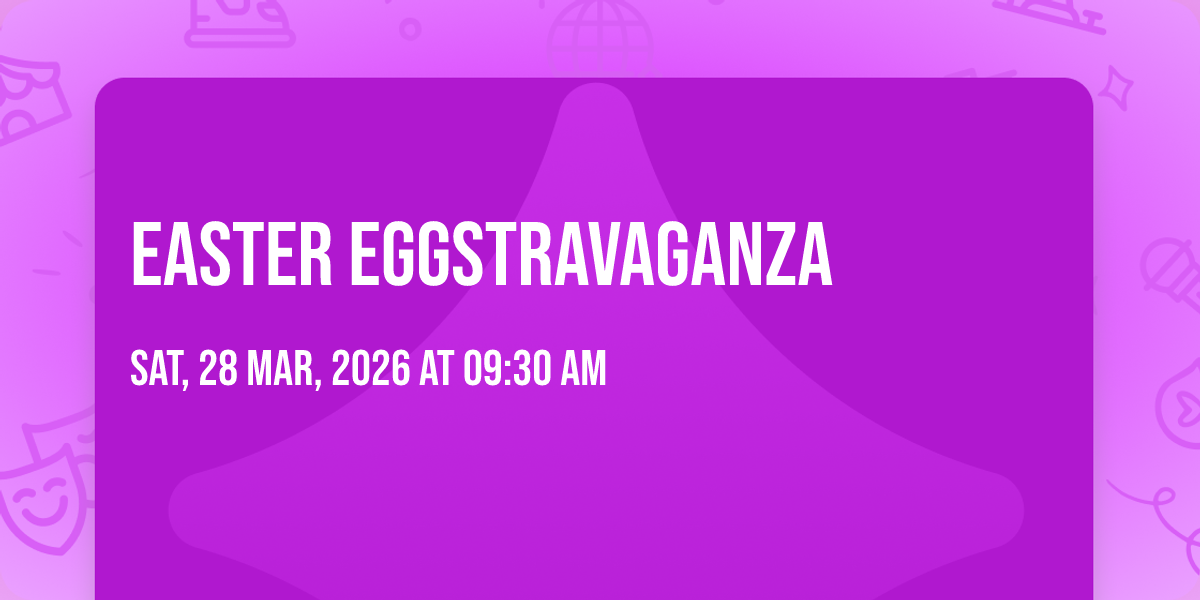 EASTER EGGSTRAVAGANZA

SAT, 28 MAR, 2026 AT 09:30 AM